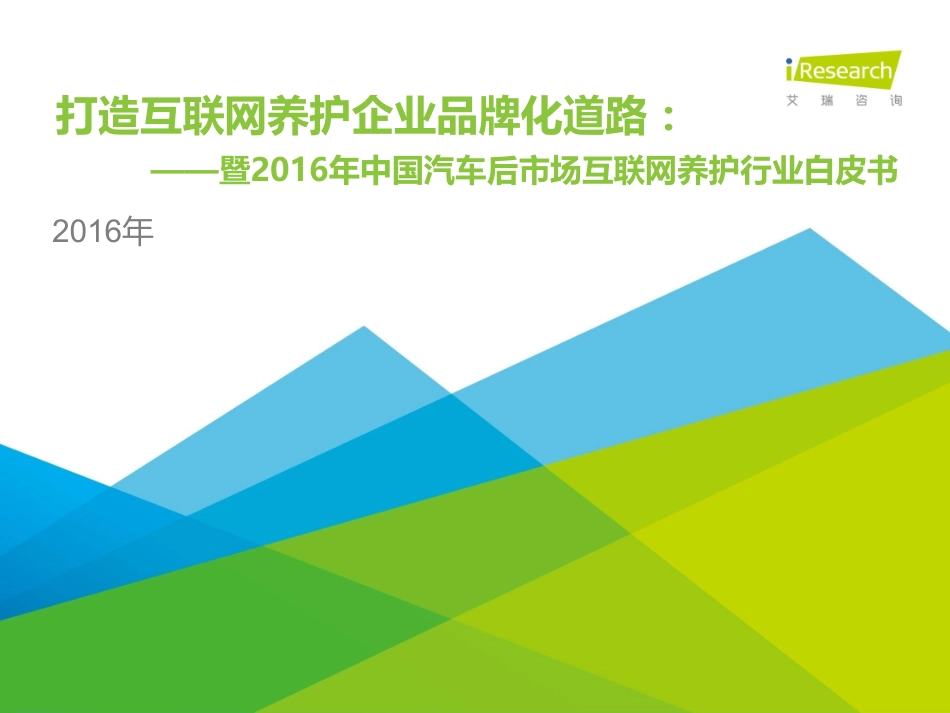 iResearch
艾 瑞 咨 询

打造互联网养护企业品牌化道路：
——暨2016年中国汽车后市场互联网养护行业白皮书

2016年